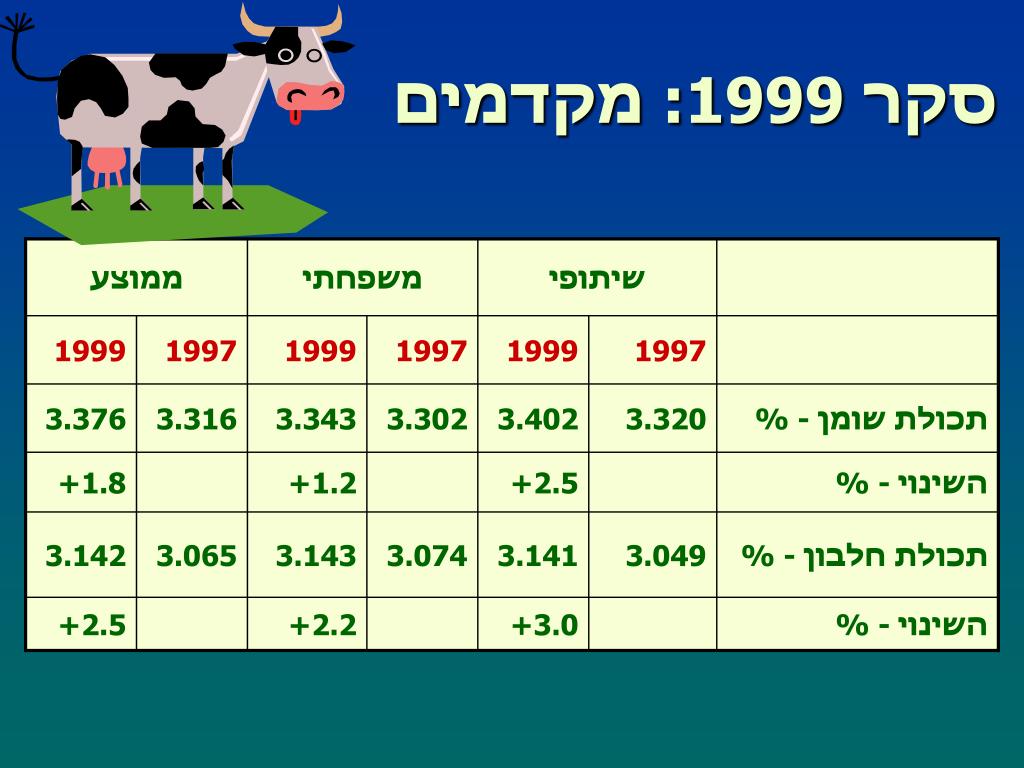 סקר 1999: מקדמים

| | שיתופי | | משפחתי | | ממוצע | |
|---|---|---|---|---|---|---|
| | 1997 | 1999 | 1997 | 1999 | 1997 | 1999 |
| תכולת שומן - % | 3.320 | 3.402 | 3.302 | 3.343 | 3.316 | 3.376 |
| השינוי - % | | +2.5 | | +1.2 | | +1.8 |
| תכולת חלבון - % | 3.049 | 3.141 | 3.074 | 3.143 | 3.065 | 3.142 |
| השינוי - % | | +3.0 | | +2.2 | | +2.5 |